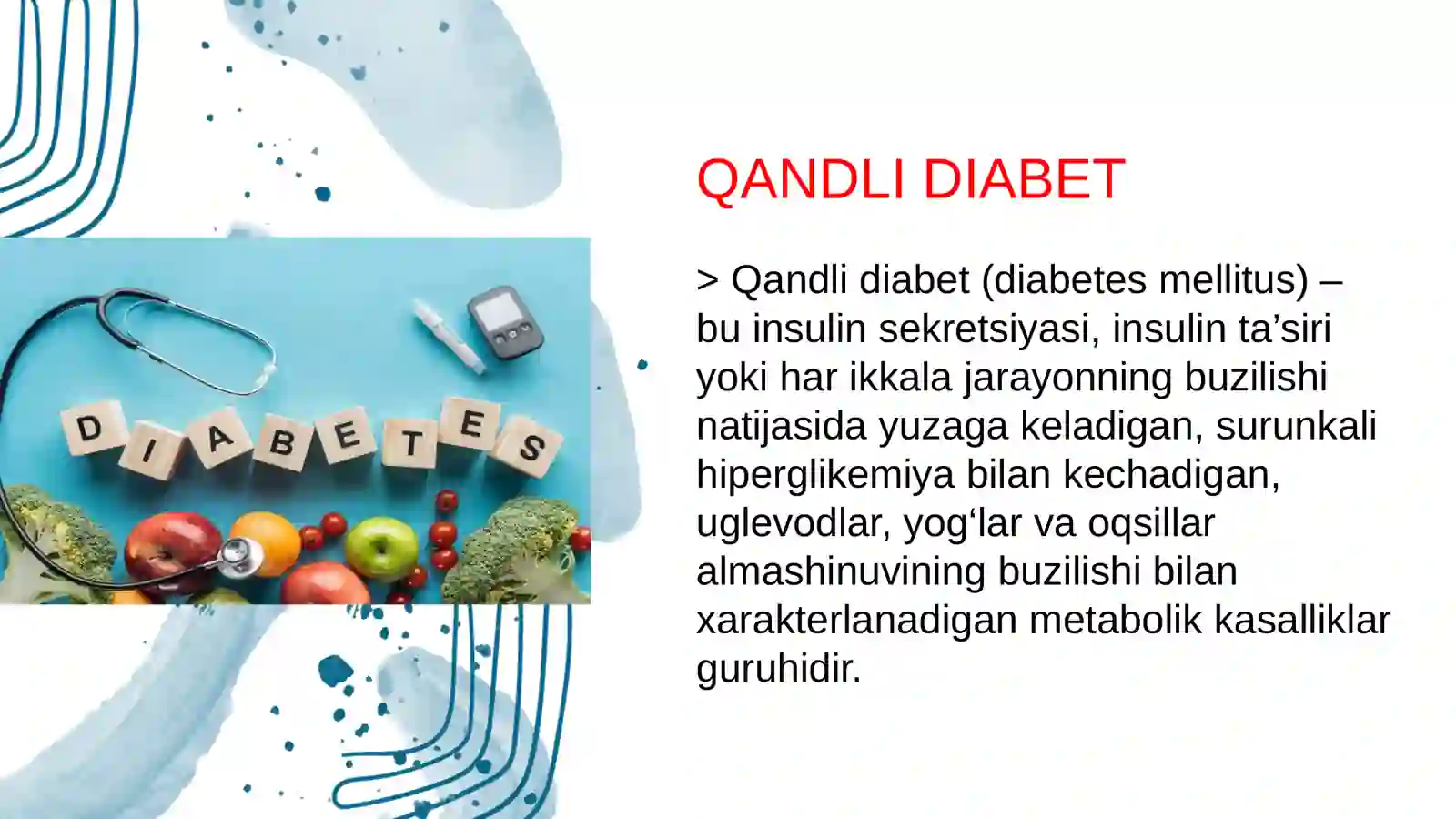 DIABETES

QANDLI DIABET

> Qandli diabet (diabetes mellitus) – bu insulin sekretsiyasi, insulin ta’siri yoki har ikkala jarayonning buzilishi natijasida yuzaga keladigan, surunkali hiperglikemiya bilan kechadigan, uglevodlar, yog‘lar va oqsillar almashinuvining buzilishi bilan xarakterlanadigan metabolik kasalliklar guruhidir.